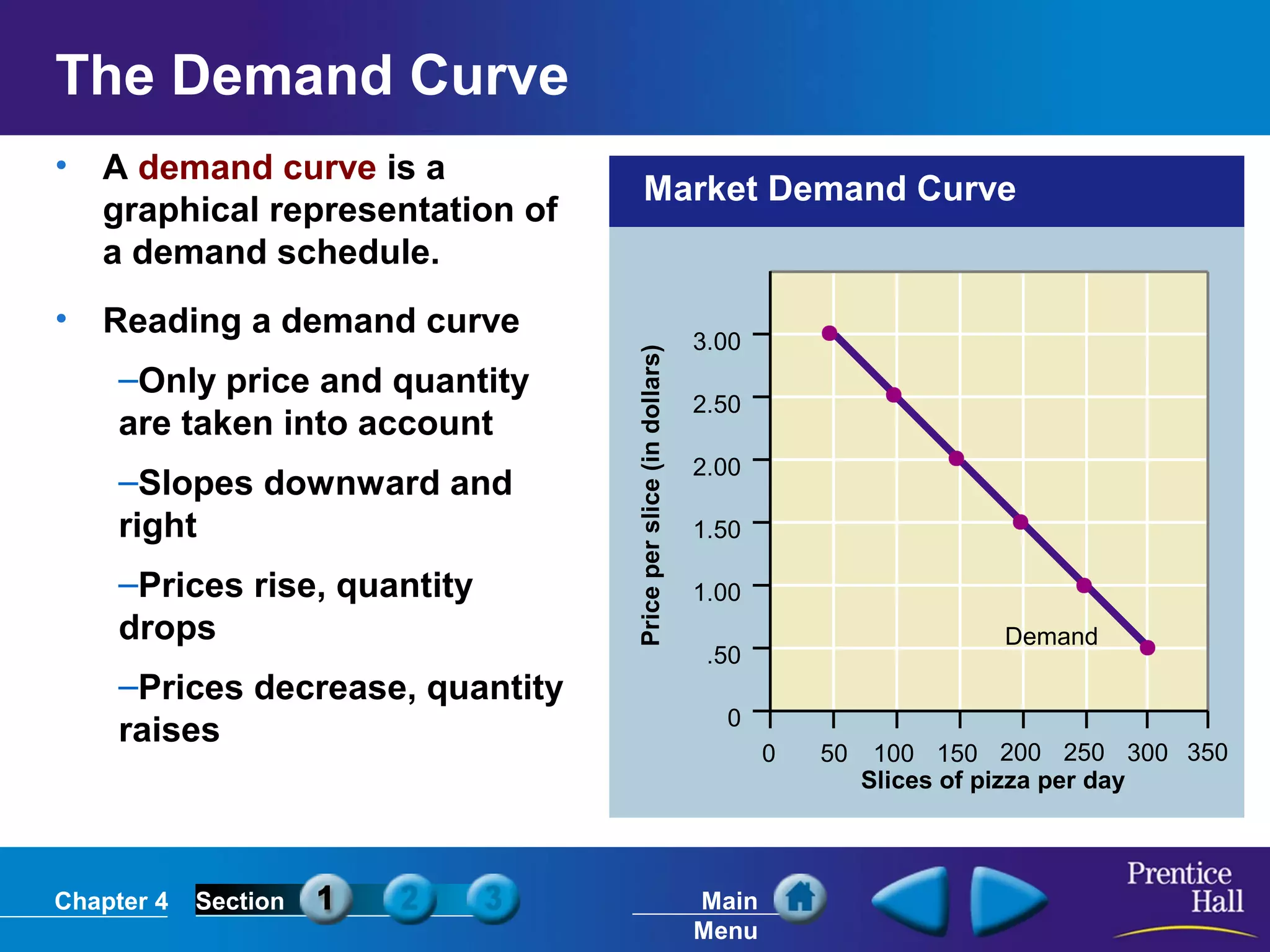 The Demand Curve

• A demand curve is a graphical representation of a demand schedule.

• Reading a demand curve

–Only price and quantity are taken into account

–Slopes downward and right

–Prices rise, quantity drops

–Prices decrease, quantity raises

Market Demand Curve

Price per slice (in dollars)

3.00
2.50
2.00
1.50
1.00
.50
0

Demand

0 50 100 150 200 250 300 350
Slices of pizza per day

Chapter 4 Section 1 2 3

Main Menu

Prentice Hall